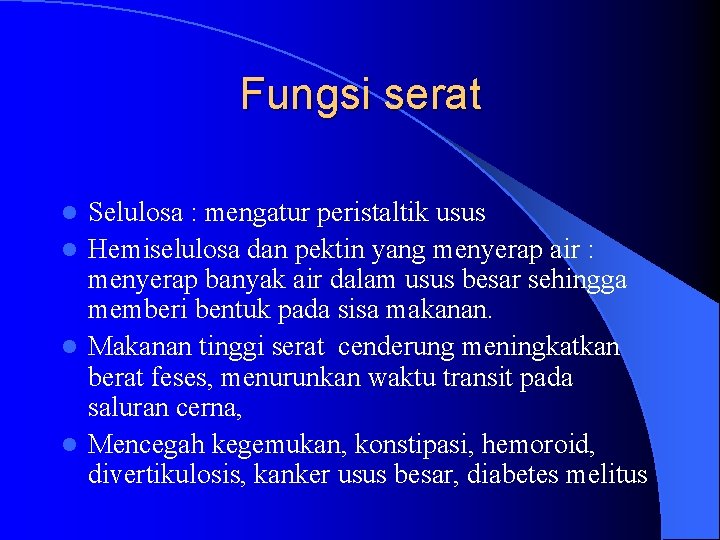 Fungsi serat

- Selulosa : mengatur peristaltik usus
- Hemiselulosa dan pektin yang menyerap air : menyerap banyak air dalam usus besar sehingga memberi bentuk pada sisa makanan.
- Makanan tinggi serat cenderung meningkatkan berat feses, menurunkan waktu transit pada saluran cerna,
- Mencegah kegemukan, konstipasi, hemoroid, divertikulosis, kanker usus besar, diabetes melitus